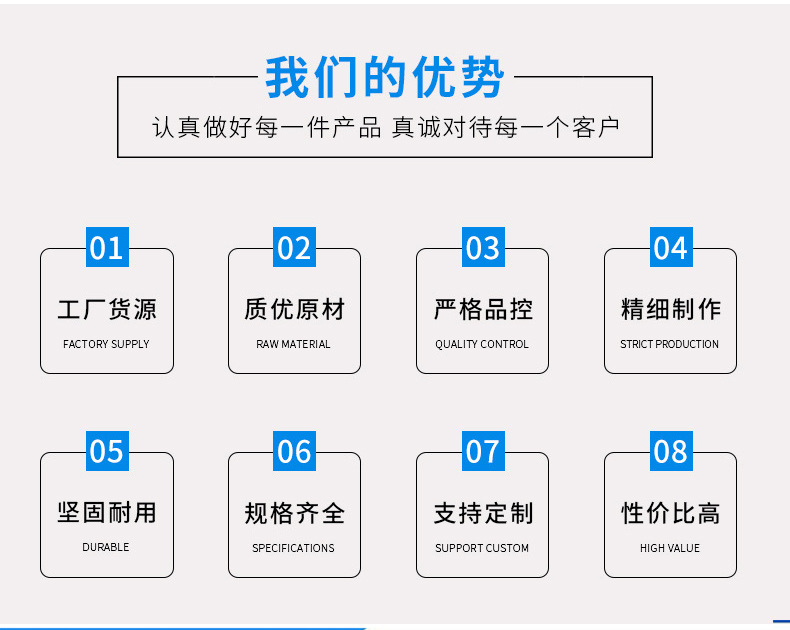 我们的优势
认真做好每一件产品 真诚对待每一个客户

01
工厂货源
FACTORY SUPPLY

02
质优原材
RAW MATERIAL

03
严格品控
QUALITY CONTROL

04
精细制作
STRICT PRODUCTION

05
坚固耐用
DURABLE

06
规格齐全
SPECIFICATIONS

07
支持定制
SUPPORT CUSTOM

08
性价比高
HIGH VALUE